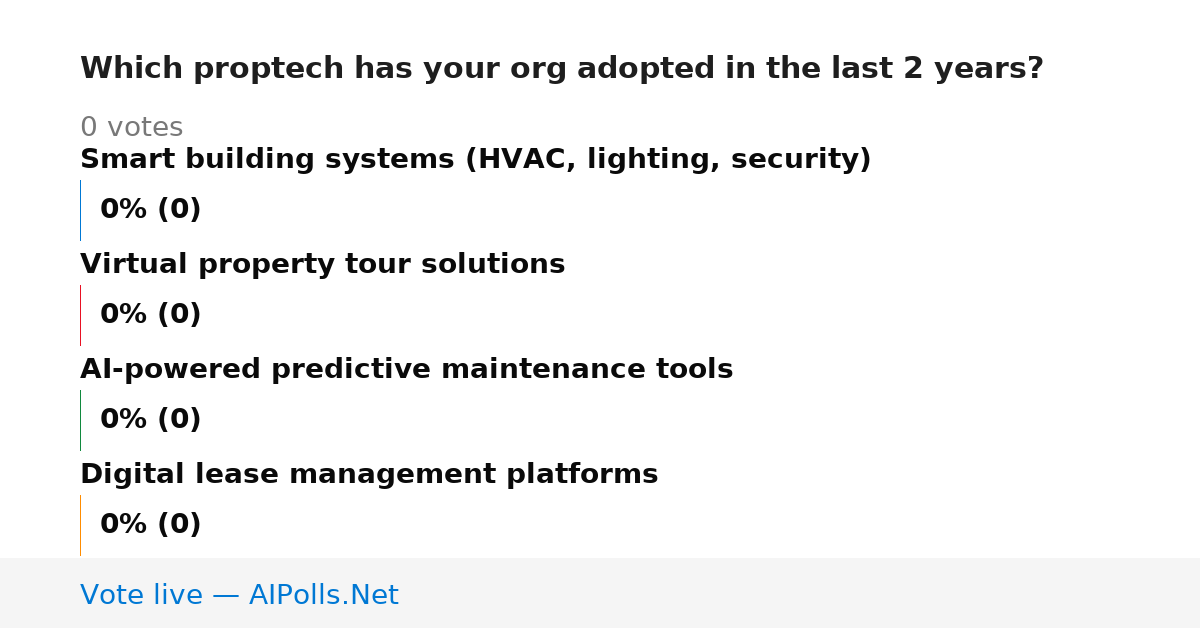 Which proptech has your org adopted in the last 2 years?

0 votes

Smart building systems (HVAC, lighting, security)

0% (0)

Virtual property tour solutions

0% (0)

AI-powered predictive maintenance tools

0% (0)

Digital lease management platforms

0% (0)

Vote live — AIPolls.Net